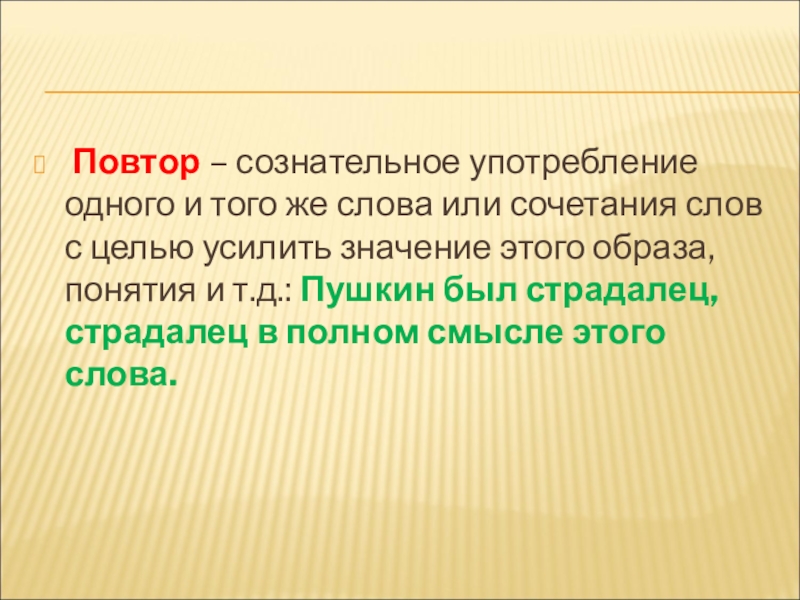 Повтор – сознательное употребление одного и того же слова или сочетания слов с целью усилить значение этого образа, понятия и т.д.: Пушкин был страдалец, страдалец в полном смысле этого слова.